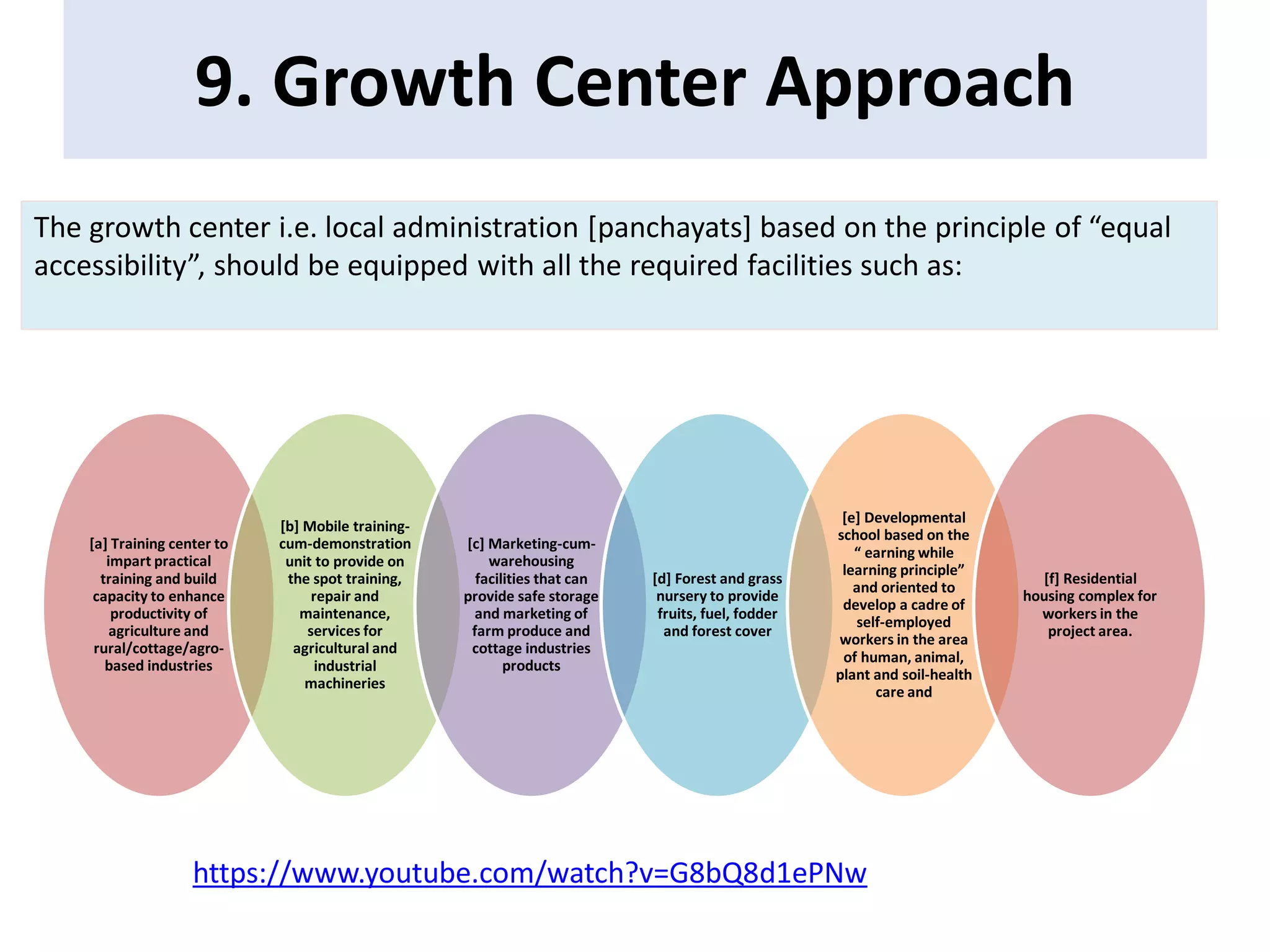 9. Growth Center Approach

The growth center i.e. local administration [panchayats] based on the principle of “equal accessibility”, should be equipped with all the required facilities such as:

[a] Training center to impart practical training and build capacity to enhance productivity of agriculture and rural/cottage/agro-based industries

[b] Mobile training-cum-demonstration unit to provide on the spot training, repair and maintenance, services for agricultural and industrial machineries

[c] Marketing-cum-warehousing facilities that can provide safe storage and marketing of farm produce and cottage industries products

[d] Forest and grass nursery to provide fruits, fuel, fodder and forest cover

[e] Developmental school based on the “ earning while learning principle” and oriented to develop a cadre of self-employed workers in the area of human, animal, plant and soil-health care and

[f] Residential housing complex for workers in the project area.

https://www.youtube.com/watch?v=G8bQ8d1ePNw